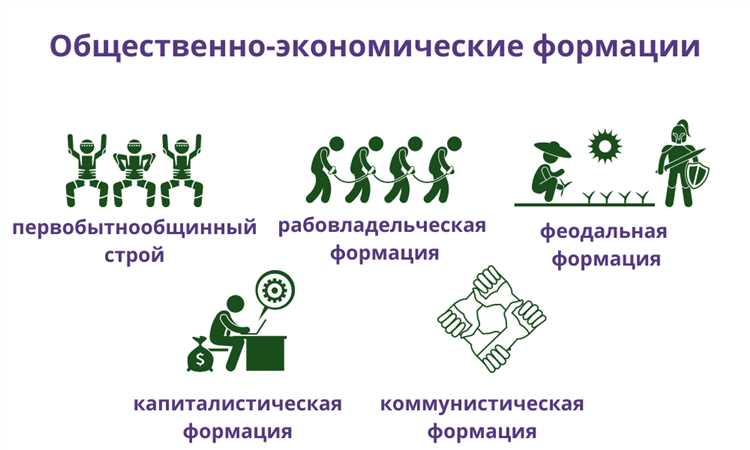 Общественно-экономические формации

первобытнообщинный строй

рабовладельческая формация

феодальная формация

$

капиталистическая формация

коммунистическая формация